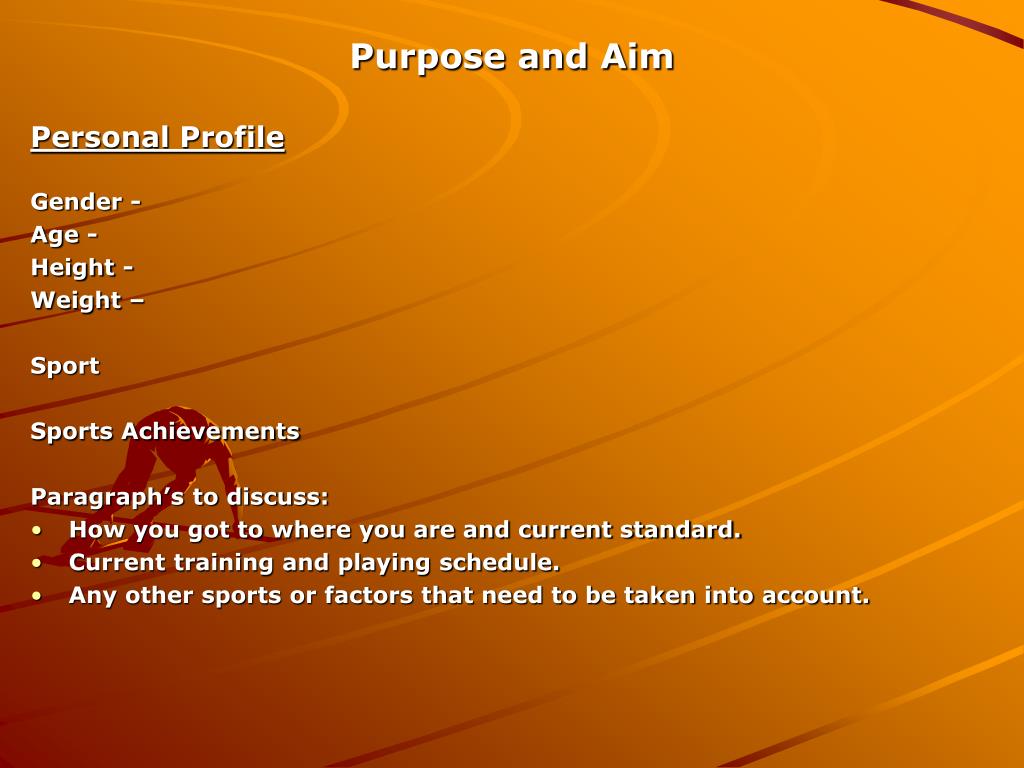 Purpose and Aim

Personal Profile

Gender -
Age -
Height -
Weight –

Sport

Sports Achievements

Paragraph’s to discuss:
• How you got to where you are and current standard.
• Current training and playing schedule.
• Any other sports or factors that need to be taken into account.